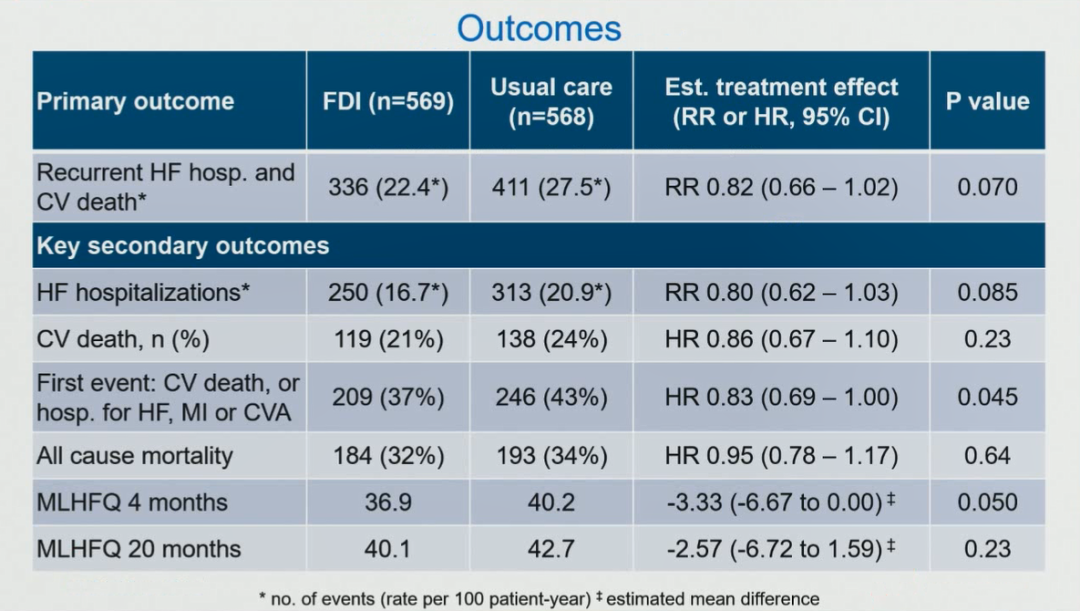 Outcomes

| Primary outcome | FDI (n=569) | Usual care (n=568) | Est. treatment effect (RR or HR, 95% CI) | P value |
|---|---|---|---|---|
| Recurrent HF hosp. and CV death* | 336 (22.4*) | 411 (27.5*) | RR 0.82 (0.66 – 1.02) | 0.070 |
| Key secondary outcomes | | | | |
| HF hospitalizations* | 250 (16.7*) | 313 (20.9*) | RR 0.80 (0.62 – 1.03) | 0.085 |
| CV death, n (%) | 119 (21%) | 138 (24%) | HR 0.86 (0.67 – 1.10) | 0.23 |
| First event: CV death, or hosp. for HF, MI or CVA | 209 (37%) | 246 (43%) | HR 0.83 (0.69 – 1.00) | 0.045 |
| All cause mortality | 184 (32%) | 193 (34%) | HR 0.95 (0.78 – 1.17) | 0.64 |
| MLHFQ 4 months | 36.9 | 40.2 | -3.33 (-6.67 to 0.00) ‡ | 0.050 |
| MLHFQ 20 months | 40.1 | 42.7 | -2.57 (-6.72 to 1.59) ‡ | 0.23 |

* no. of events (rate per 100 patient-year) ‡ estimated mean difference